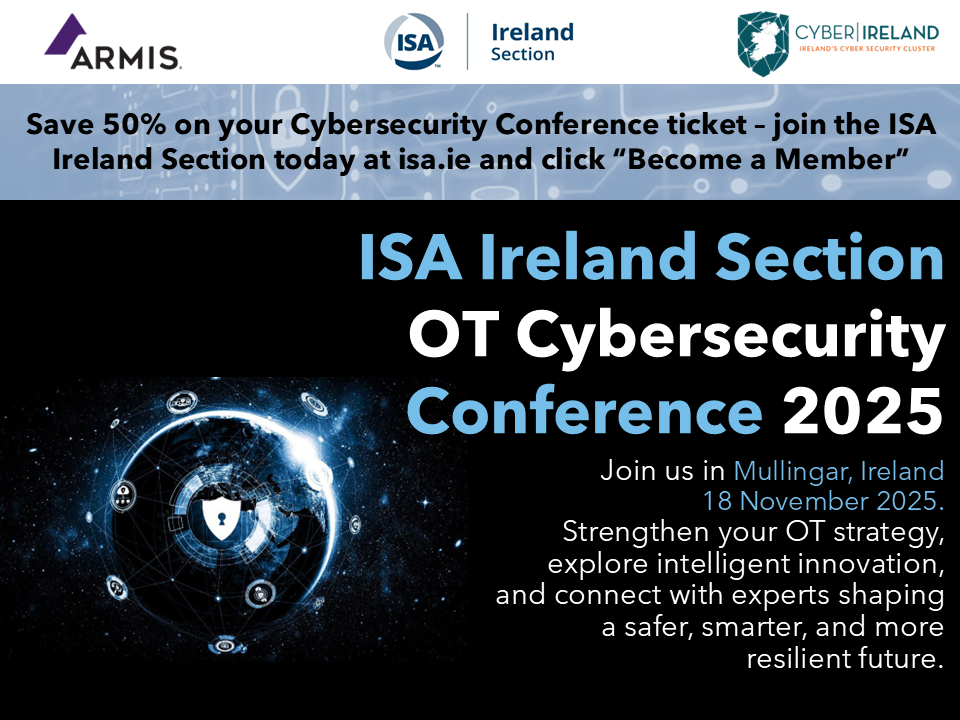 ARMIS.

ISA

Ireland
Section

CYBER|IRELAND
IRELAND'S CYBER SECURITY CLUSTER

Save 50% on your Cybersecurity Conference ticket – join the ISA Ireland Section today at isa.ie and click "Become a Member"

ISA Ireland Section
OT Cybersecurity
Conference 2025

Join us in Mullingar, Ireland
18 November 2025.
Strengthen your OT strategy, explore intelligent innovation, and connect with experts shaping a safer, smarter, and more resilient future.